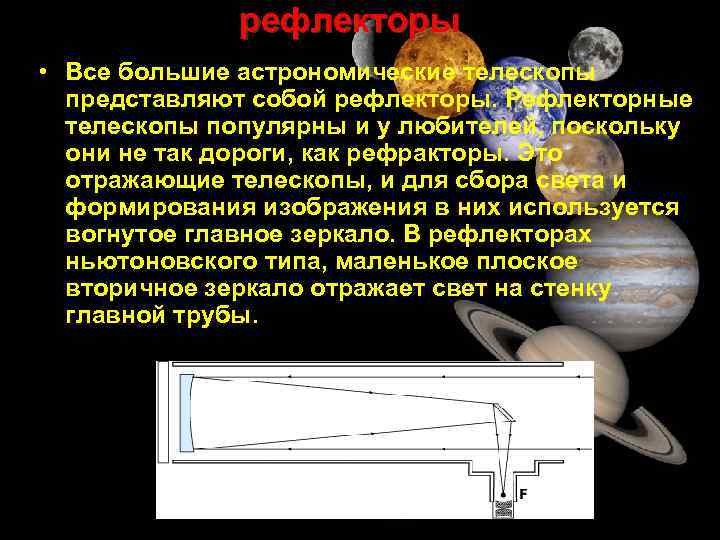 рефлекторы

• Все большие астрономические телескопы представляют собой рефлекторы. Рефлекторные телескопы популярны и у любителей, поскольку они не так дороги, как рефракторы. Это отражающие телескопы, и для сбора света и формирования изображения в них используется вогнутое главное зеркало. В рефлекторах ньютоновского типа, маленькое плоское вторичное зеркало отражает свет на стенку главной трубы.

F